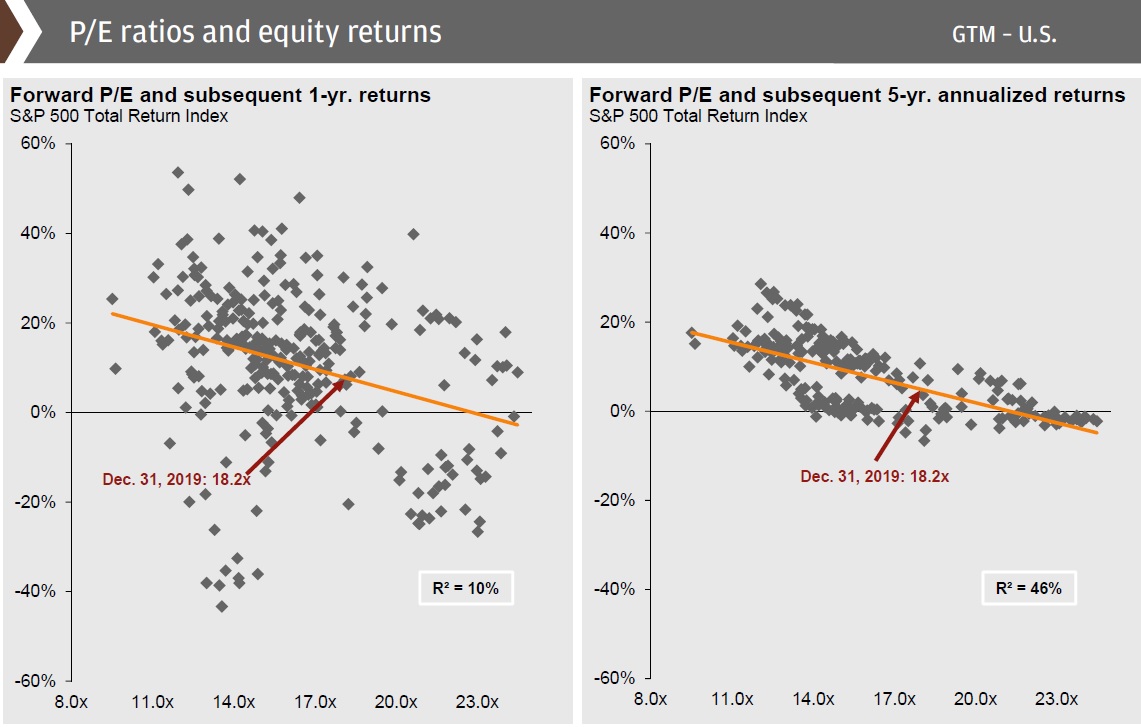 P/E ratios and equity returns

GTM – U.S.

Forward P/E and subsequent 1-yr. returns
S&P 500 Total Return Index

60%
40%
20%
0%
-20%
-40%
-60%
8.0x 11.0x 14.0x 17.0x 20.0x 23.0x

Dec. 31, 2019: 18.2x

R² = 10%

Forward P/E and subsequent 5-yr. annualized returns
S&P 500 Total Return Index

60%
40%
20%
0%
-20%
-40%
-60%
8.0x 11.0x 14.0x 17.0x 20.0x 23.0x

Dec. 31, 2019: 18.2x

R² = 46%